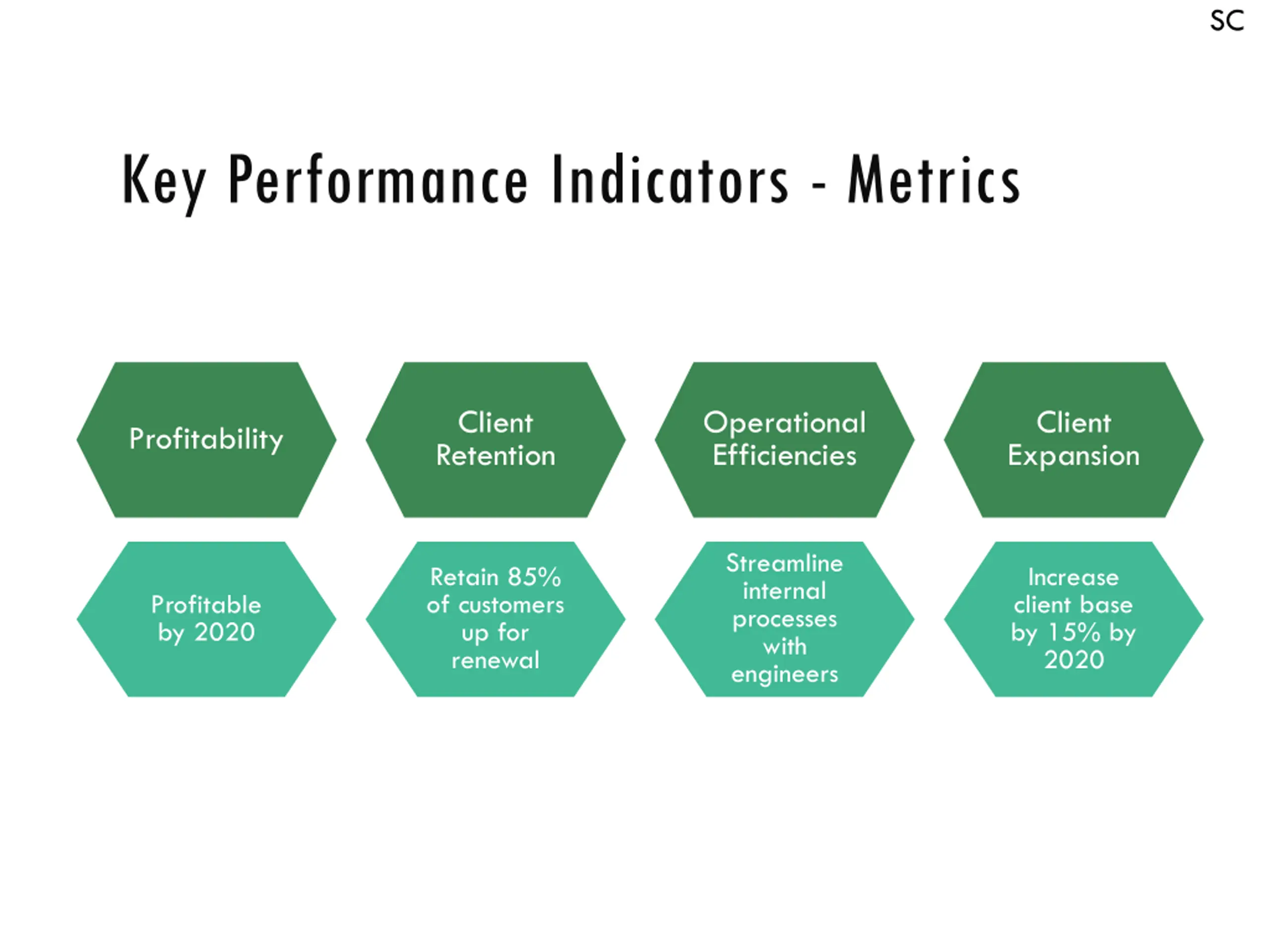 SC

Key Performance Indicators - Metrics

Profitability

Client Retention

Operational Efficiencies

Client Expansion

Profitable by 2020

Retain 85% of customers up for renewal

Streamline internal processes with engineers

Increase client base by 15% by 2020